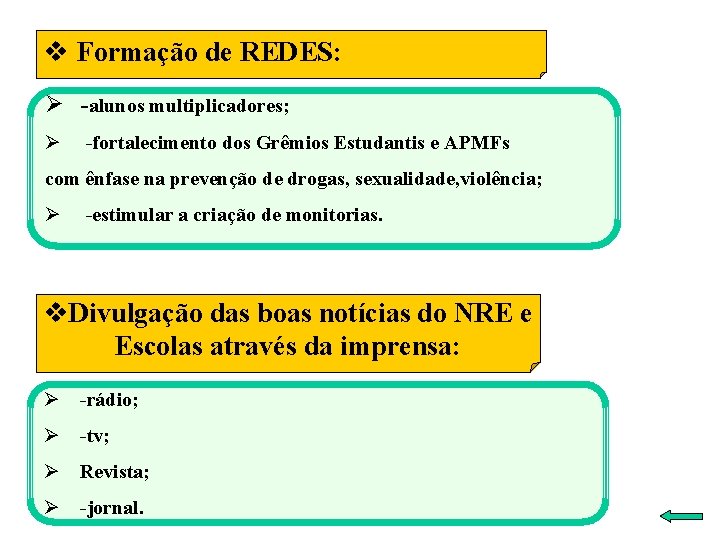 ❖ Formação de REDES:

➢ -alunos multiplicadores;

➢ -fortalecimento dos Grêmios Estudantis e APMFs com ênfase na prevenção de drogas, sexualidade,violência;

➢ -estimular a criação de monitorias.

❖Divulgação das boas notícias do NRE e Escolas através da imprensa:

➢ -rádio;

➢ -tv;

➢ Revista;

➢ -jornal.